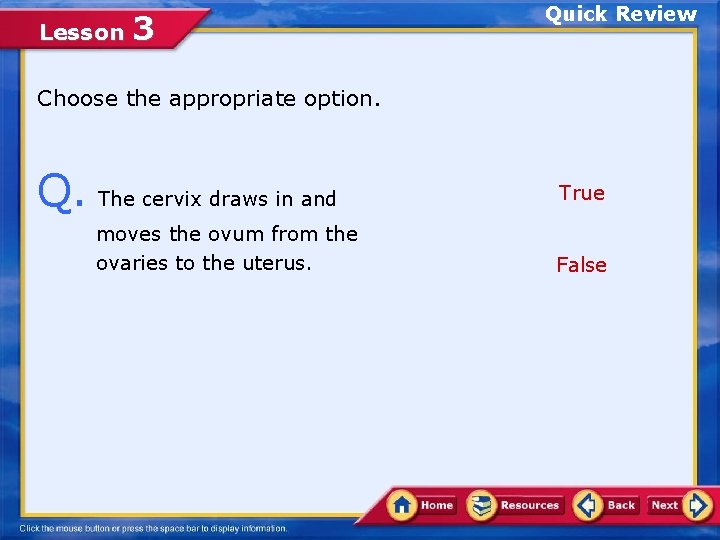 Lesson 3

Quick Review

Choose the appropriate option.

Q. The cervix draws in and moves the ovum from the ovaries to the uterus.

True

False

Home Resources Back Next

Click the mouse button or press the space bar to display information.